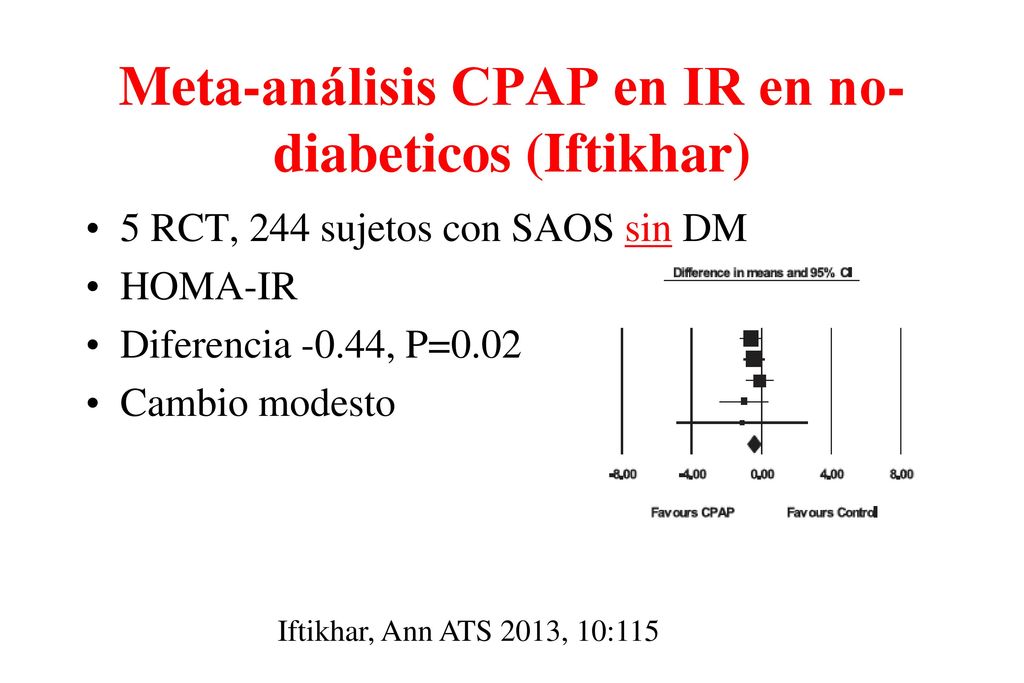 Meta-análisis CPAP en IR en no-diabeticos (Iftikhar)

• 5 RCT, 244 sujetos con SAOS sin DM
• HOMA-IR
• Diferencia -0.44, P=0.02
• Cambio modesto

Difference in means and 95% CI

-8,00 -4,00 0,00 4,00 8,00

Favours CPAP Favours Control

Iftikhar, Ann ATS 2013, 10:115